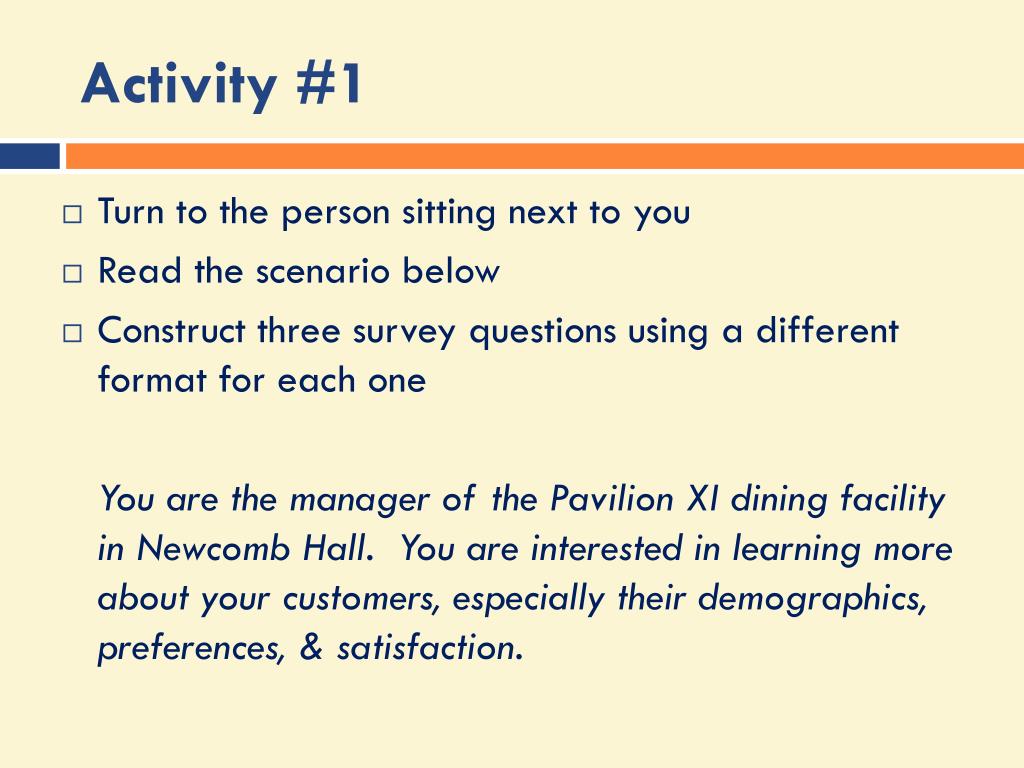 Activity #1

□ Turn to the person sitting next to you
□ Read the scenario below
□ Construct three survey questions using a different format for each one

You are the manager of the Pavilion XI dining facility in Newcomb Hall. You are interested in learning more about your customers, especially their demographics, preferences, & satisfaction.